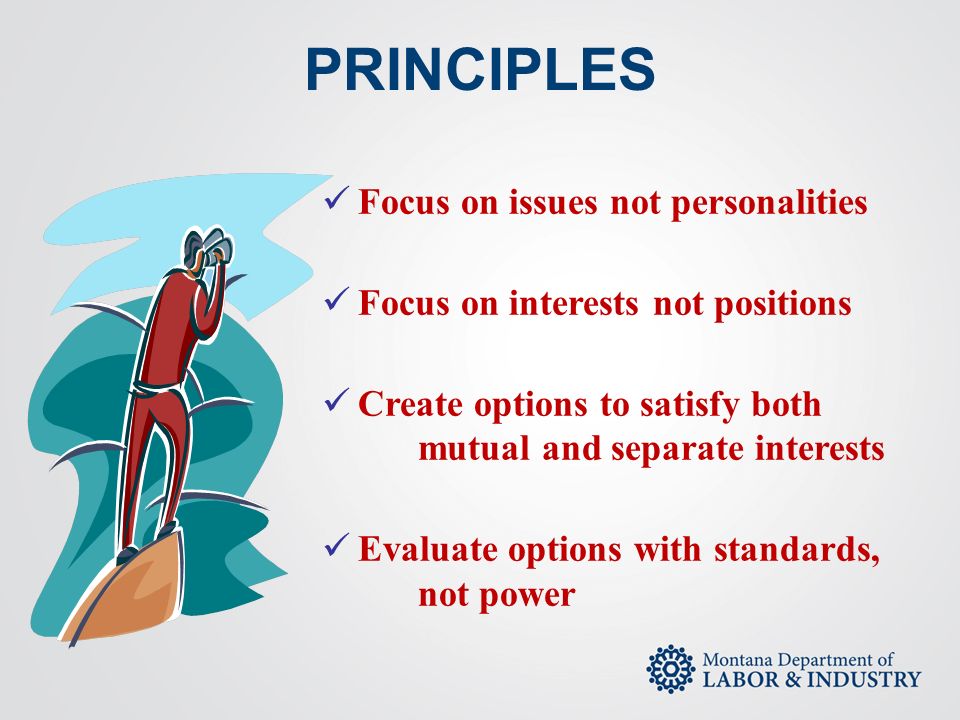 PRINCIPLES

✓ Focus on issues not personalities

✓ Focus on interests not positions

✓ Create options to satisfy both mutual and separate interests

✓ Evaluate options with standards, not power

Montana Department of
LABOR & INDUSTRY